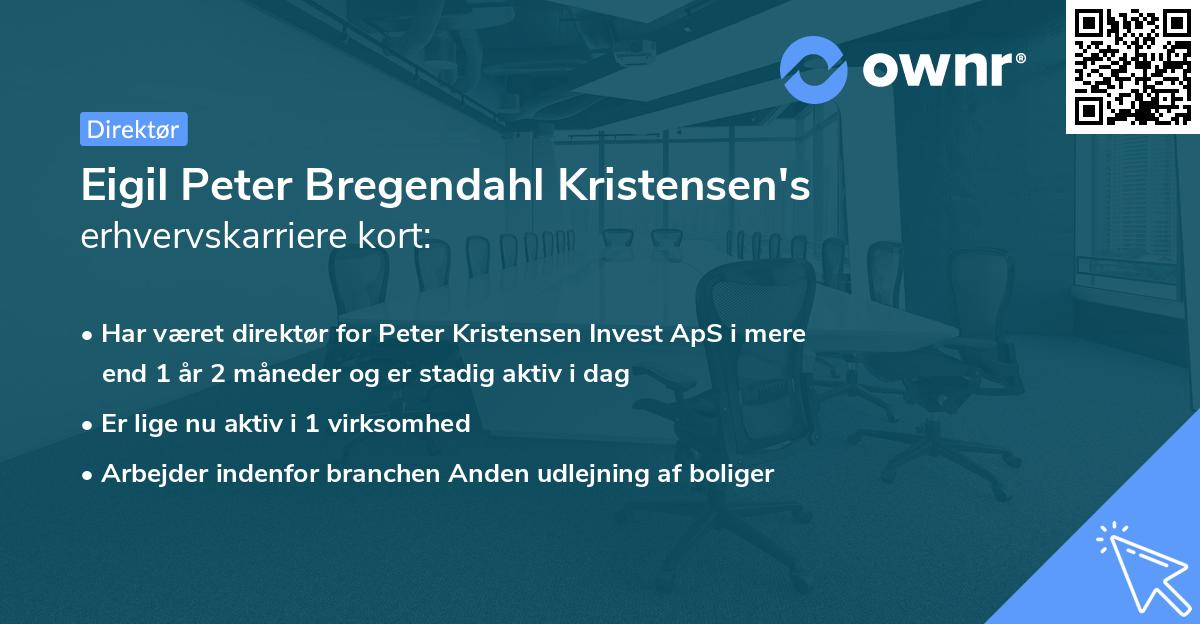 ownr®

Direktør

Eigil Peter Bregendahl Kristensen's erhvervskarriere kort:

• Har været direktør for Peter Kristensen Invest ApS i mere end 1 år 2 måneder og er stadig aktiv i dag

• Er lige nu aktiv i 1 virksomhed

• Arbejder indenfor branchen Anden udlejning af boliger